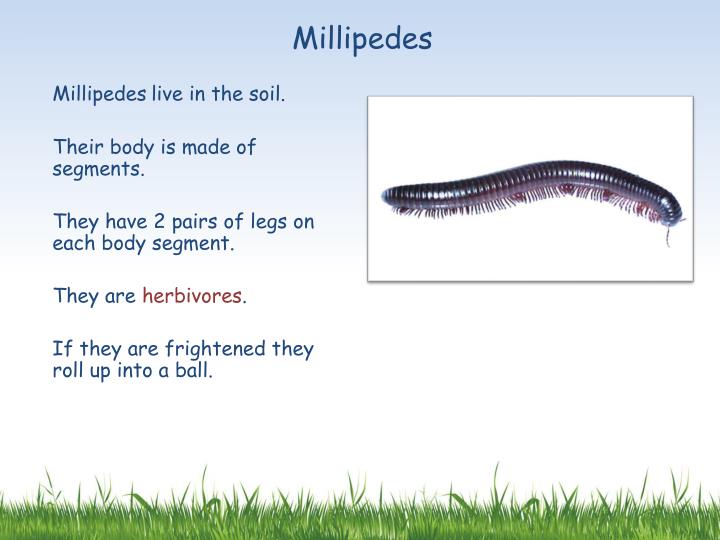 Millipedes

Millipedes live in the soil.

Their body is made of segments.

They have 2 pairs of legs on each body segment.

They are herbivores.

If they are frightened they roll up into a ball.